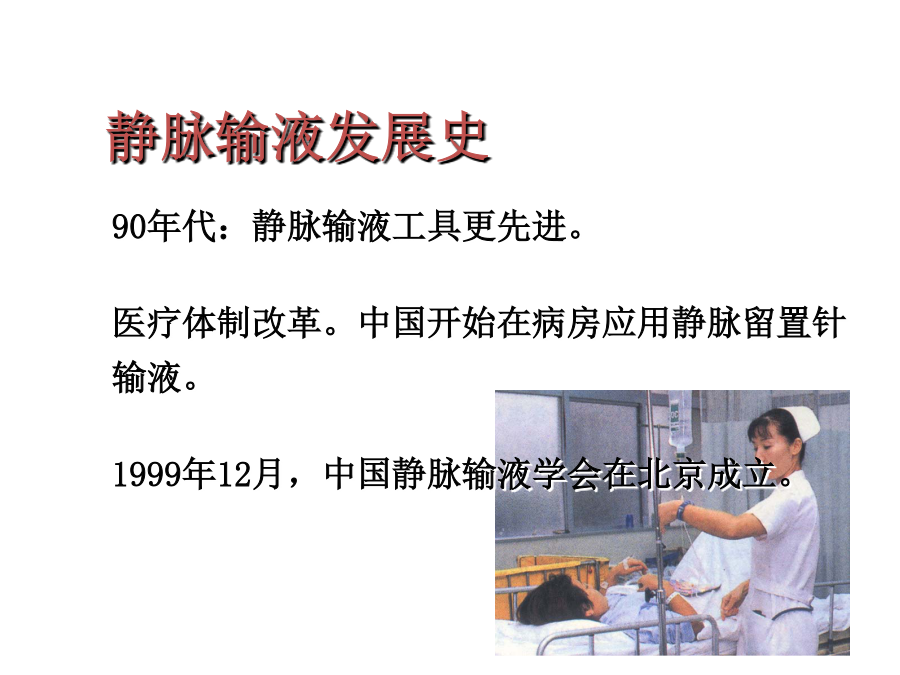 静脉输液发展史

90年代：静脉输液工具更先进。

医疗体制改革。中国开始在病房应用静脉留置针输液。

1999年12月，中国静脉输液学会在北京成立。